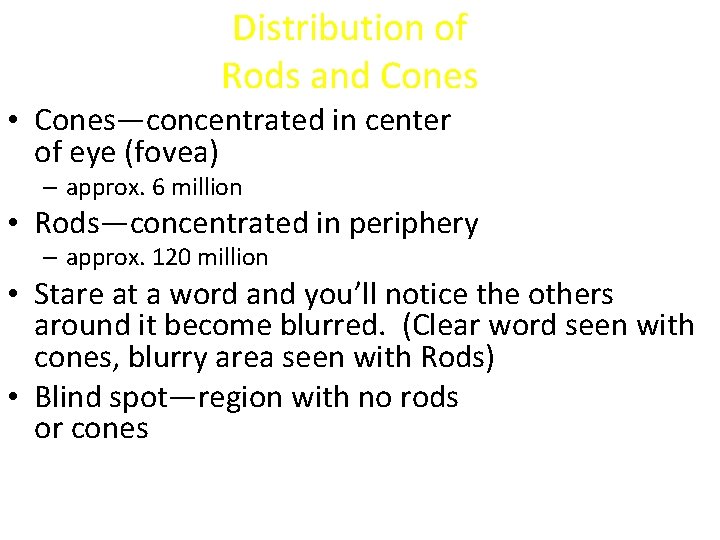 Distribution of Rods and Cones

• Cones—concentrated in center of eye (fovea)
– approx. 6 million

• Rods—concentrated in periphery
– approx. 120 million

• Stare at a word and you'll notice the others around it become blurred.  (Clear word seen with cones, blurry area seen with Rods)

• Blind spot—region with no rods or cones